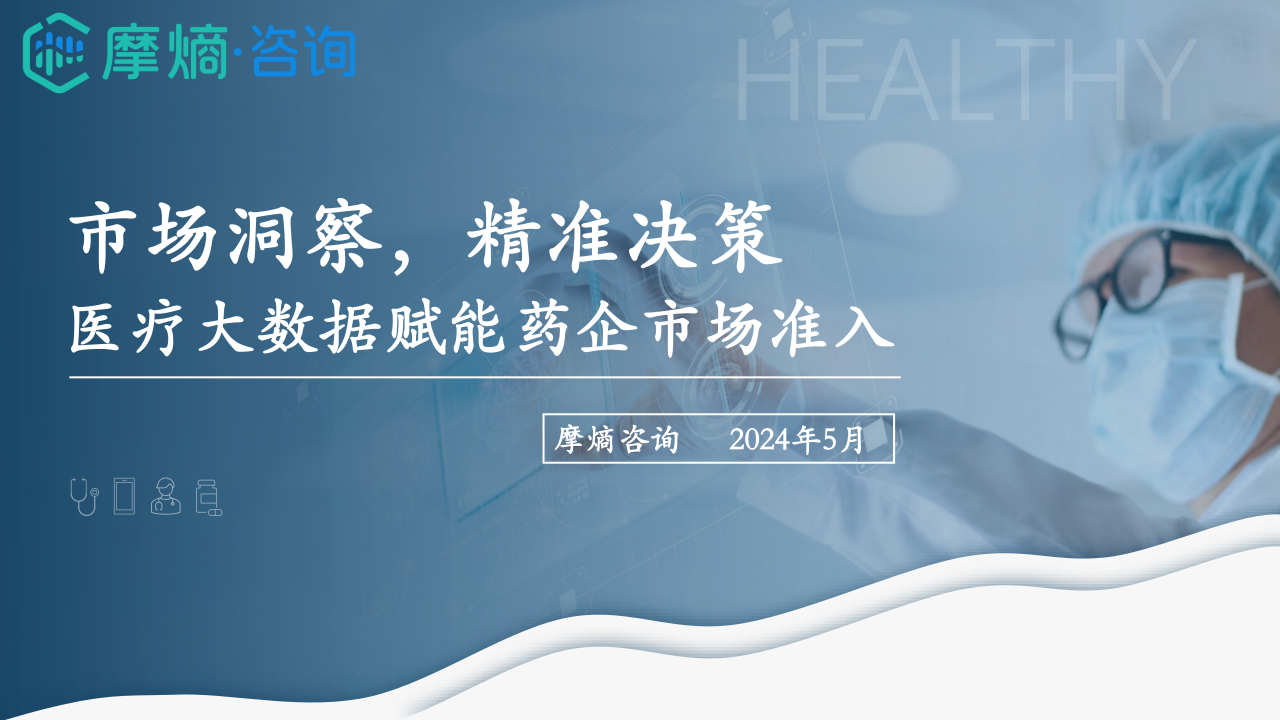 摩熵·咨询

HEALTHY

市场洞察，精准决策
医疗大数据赋能药企市场准入

摩熵咨询 2024年5月